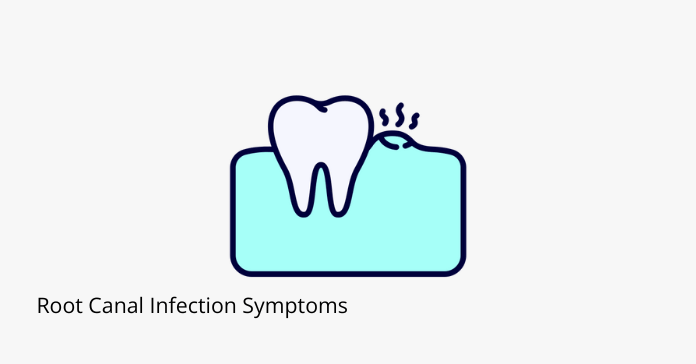 Root Canal Infection Symptoms